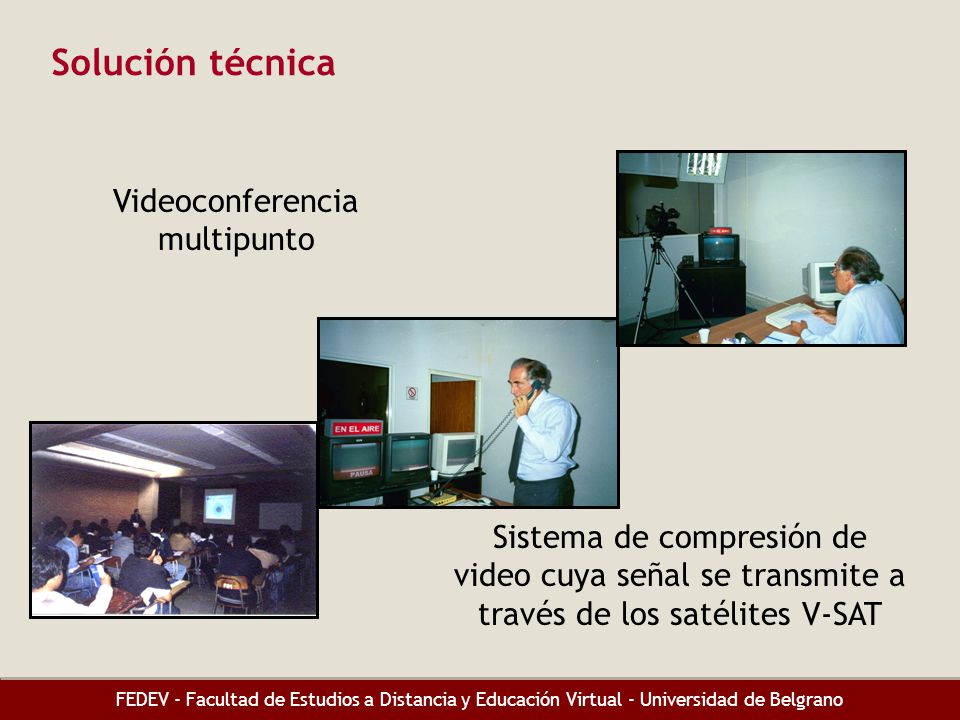 Solución técnica

Videoconferencia multipunto

EN EL AIRE

PAUSA

Sistema de compresión de video cuya señal se transmite a través de los satélites V-SAT

FEDEV - Facultad de Estudios a Distancia y Educación Virtual - Universidad de Belgrano